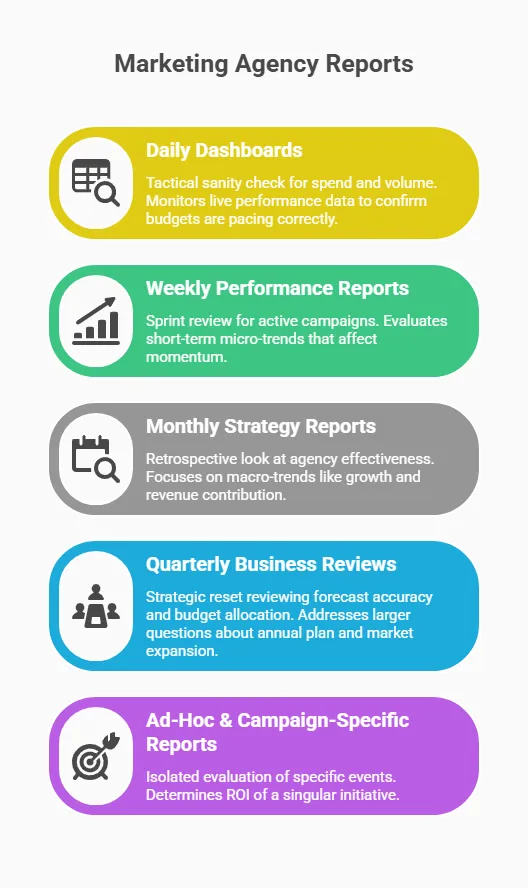 Marketing Agency Reports

Daily Dashboards

Tactical sanity check for spend and volume. Monitors live performance data to confirm budgets are pacing correctly.

Weekly Performance Reports

Sprint review for active campaigns. Evaluates short-term micro-trends that affect momentum.

Monthly Strategy Reports

Retrospective look at agency effectiveness. Focuses on macro-trends like growth and revenue contribution.

Quarterly Business Reviews

Strategic reset reviewing forecast accuracy and budget allocation. Addresses larger questions about annual plan and market expansion.

Ad-Hoc & Campaign-Specific Reports

Isolated evaluation of specific events. Determines ROI of a singular initiative.